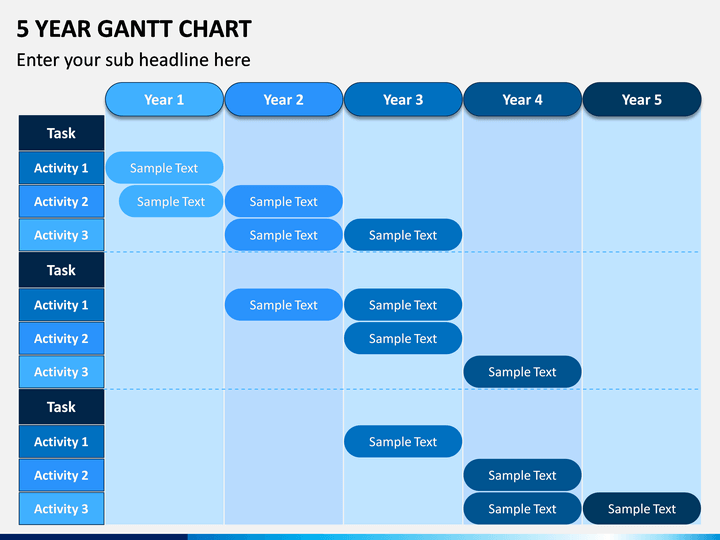 5 YEAR GANTT CHART

Enter your sub headline here

| | Year 1 | Year 2 | Year 3 | Year 4 | Year 5 |
|---|---|---|---|---|---|
| Task | | | | | |
| Activity 1 | Sample Text | | | | |
| Activity 2 | Sample Text | Sample Text | | | |
| Activity 3 | | Sample Text | Sample Text | | |
| Task | | | | | |
| Activity 1 | | Sample Text | Sample Text | | |
| Activity 2 | | | Sample Text | | |
| Activity 3 | | | | Sample Text | |
| Task | | | | | |
| Activity 1 | | | Sample Text | | |
| Activity 2 | | | | Sample Text | |
| Activity 3 | | | | Sample Text | Sample Text |